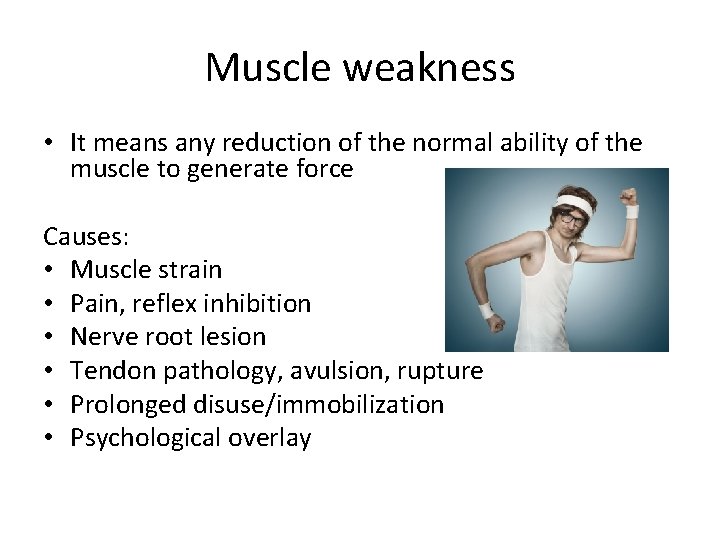 Muscle weakness

• It means any reduction of the normal ability of the muscle to generate force

Causes:
• Muscle strain
• Pain, reflex inhibition
• Nerve root lesion
• Tendon pathology, avulsion, rupture
• Prolonged disuse/immobilization
• Psychological overlay